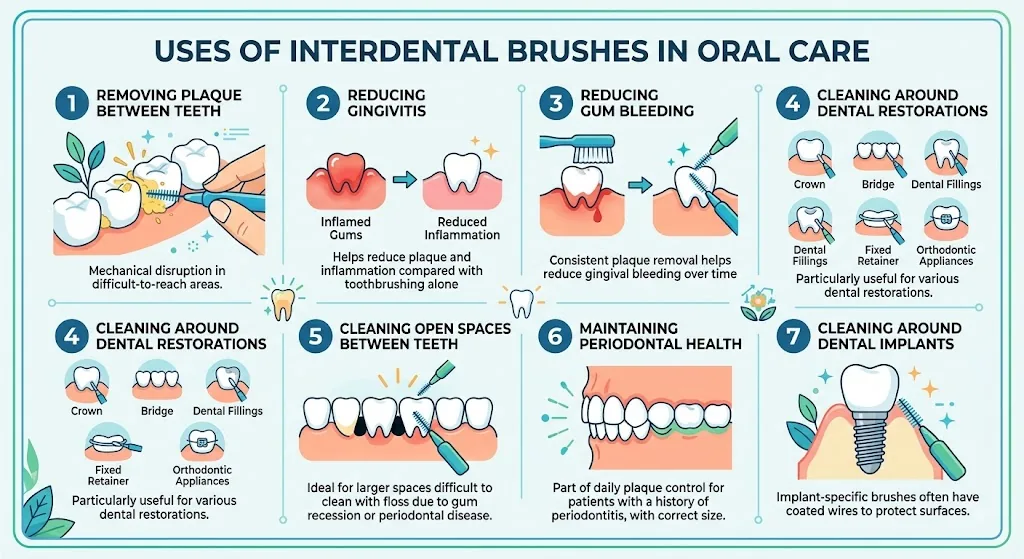 USES OF INTERDENTAL BRUSHES IN ORAL CARE

1 REMOVING PLAQUE BETWEEN TEETH

Mechanical disruption in difficult-to-reach areas.

2 REDUCING GINGIVITIS

Inflamed Gums

Reduced Inflammation

Helps reduce plaque and inflammation compared with toothbrushing alone

3 REDUCING GUM BLEEDING

Consistent plaque removal helps reduce gingival bleeding over time

4 CLEANING AROUND DENTAL RESTORATIONS

Crown

Bridge

Dental Fillings

Dental Fillings

Fixed Retainer

Orthodontic Appliances

Particularly useful for various dental restorations.

4 CLEANING AROUND DENTAL RESTORATIONS

Crown

Bridge

Dental Fillings

Fixed Retainer

Orthodontic Appliances

Particularly useful for various dental restorations.

5 CLEANING OPEN SPACES BETWEEN TEETH

Ideal for larger spaces difficult to clean with floss due to gum recession or periodontal disease.

6 MAINTAINING PERIODONTAL HEALTH

Part of daily plaque control for patients with a history of periodontitis, with correct size.

7 CLEANING AROUND DENTAL IMPLANTS

Implant-specific brushes often have coated wires to protect surfaces.